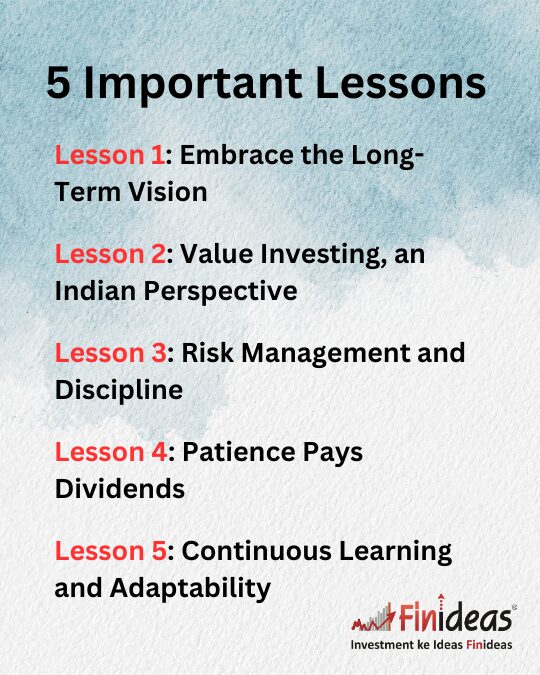 5 Important Lessons

Lesson 1: Embrace the Long-Term Vision

Lesson 2: Value Investing, an Indian Perspective

Lesson 3: Risk Management and Discipline

Lesson 4: Patience Pays Dividends

Lesson 5: Continuous Learning and Adaptability

Finideas

Investment ke Ideas Finideas